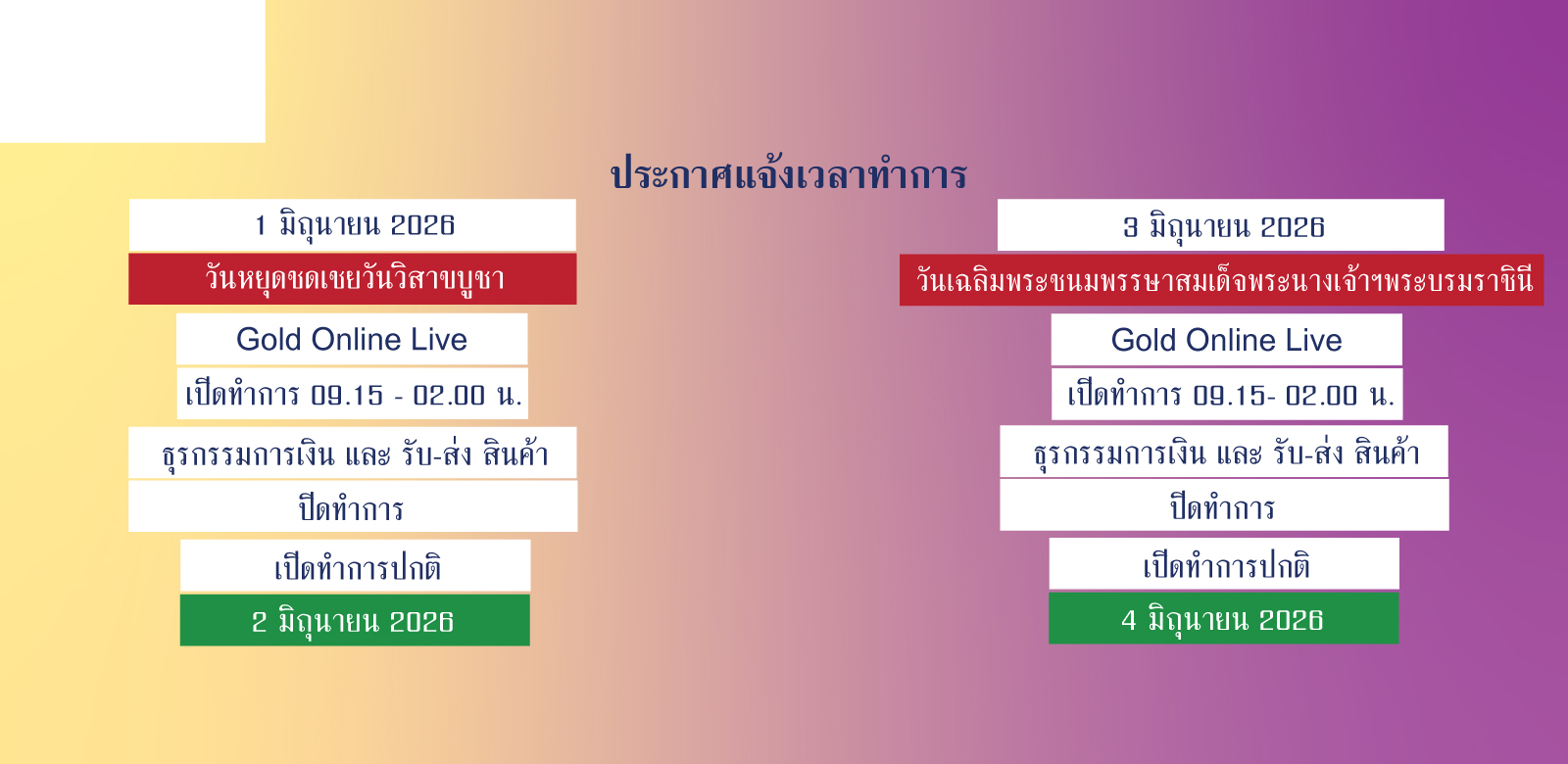 ประกาศแจ้งเวลาทำการ

1 มิถุนายน 2026

วันหยุดชดเชยวันวิสาขบูชา

Gold Online Live

เปิดทำการ 09.15 - 02.00 น.

ธุรกรรมการเงิน และ รับ-ส่ง สินค้า

ปิดทำการ

เปิดทำการปกติ

2 มิถุนายน 2026

3 มิถุนายน 2026

วันเฉลิมพระชนมพรรษาสมเด็จพระนางเจ้าฯพระบรมราชินี

Gold Online Live

เปิดทำการ 09.15- 02.00 น.

ธุรกรรมการเงิน และ รับ-ส่ง สินค้า

ปิดทำการ

เปิดทำการปกติ

4 มิถุนายน 2026